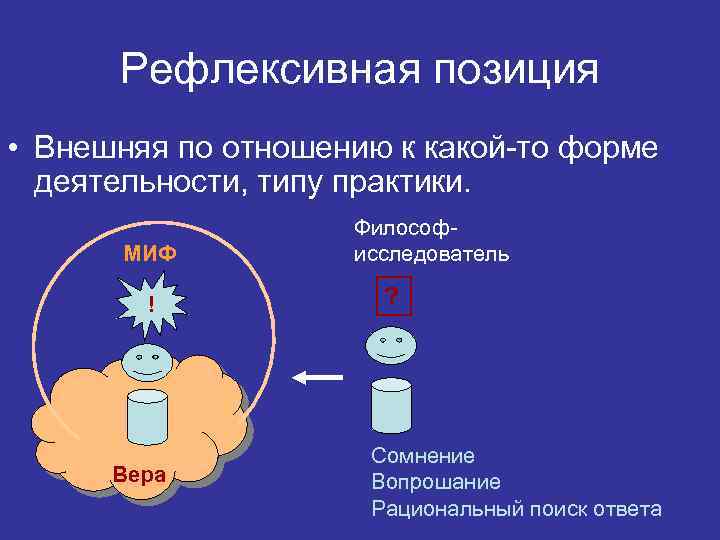 Рефлексивная позиция

• Внешняя по отношению к какой-то форме деятельности, типу практики.

МИФ

!

Вера

Философ-исследователь

?

Сомнение
Вопрошание
Рациональный поиск ответа